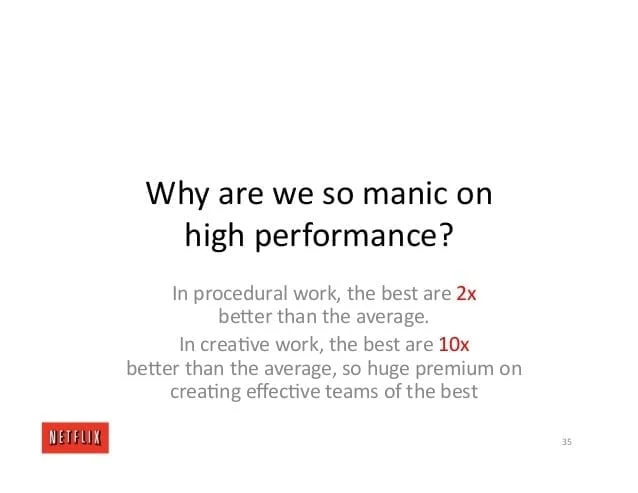 Why are we so manic on high performance?

In procedural work, the best are 2x better than the average.

In creative work, the best are 10x better than the average, so huge premium on creating effective teams of the best

NETFLIX

35